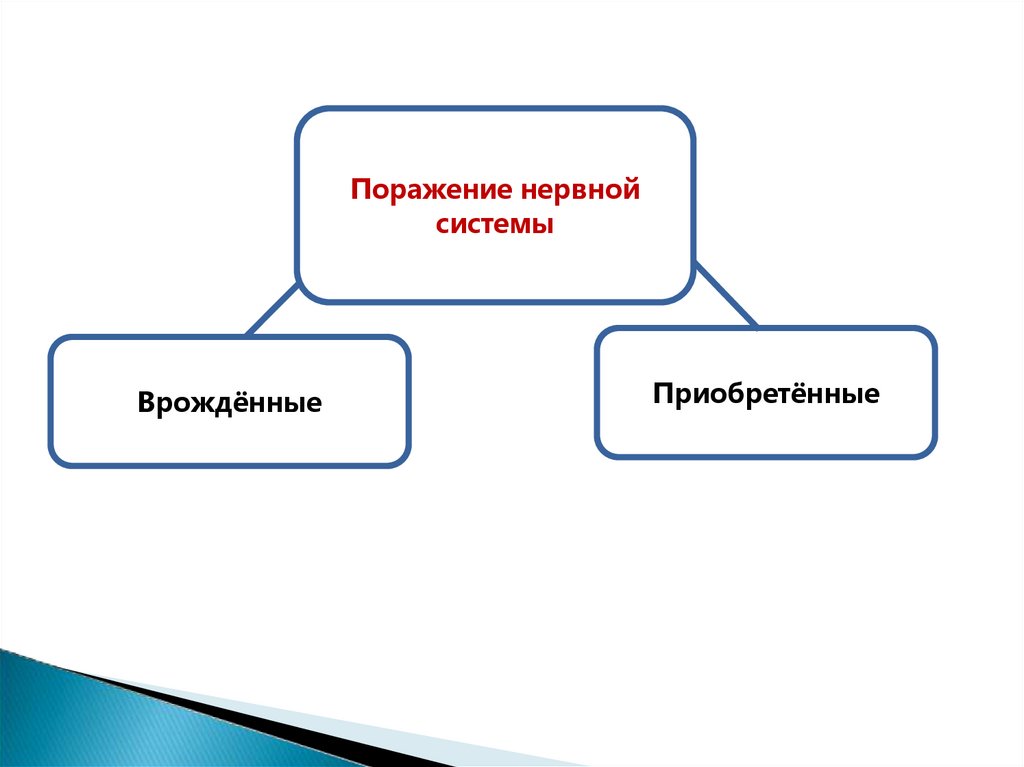 Поражение нервной системы

Врождённые

Приобретённые